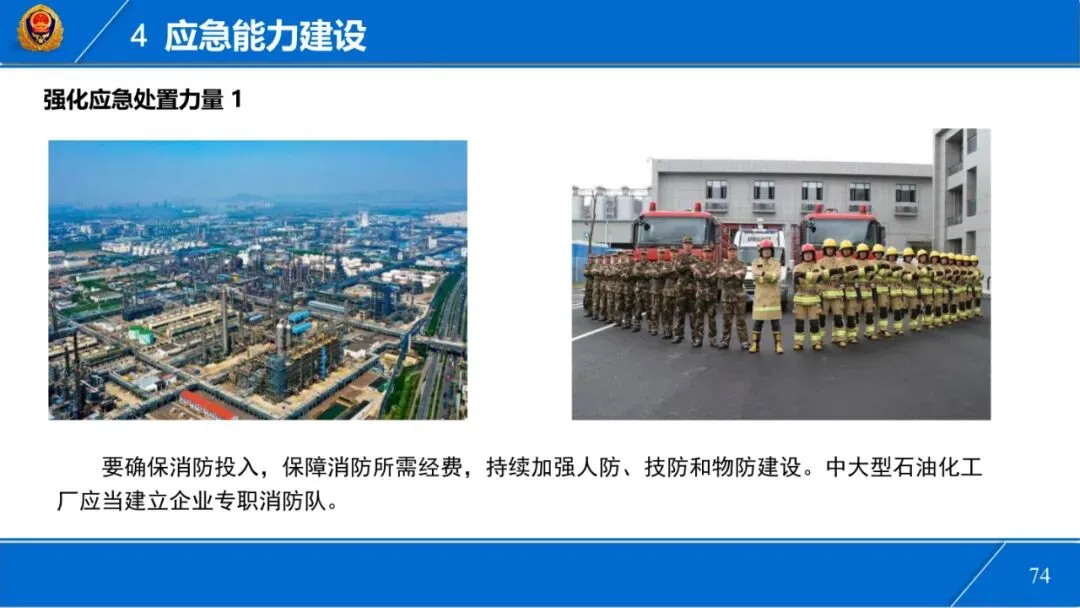 4 应急能力建设

强化应急处置力量 1

要确保消防投入，保障消防所需经费，持续加强人防、技防和物防建设。中大型石油化工厂应当建立企业专职消防队。

74